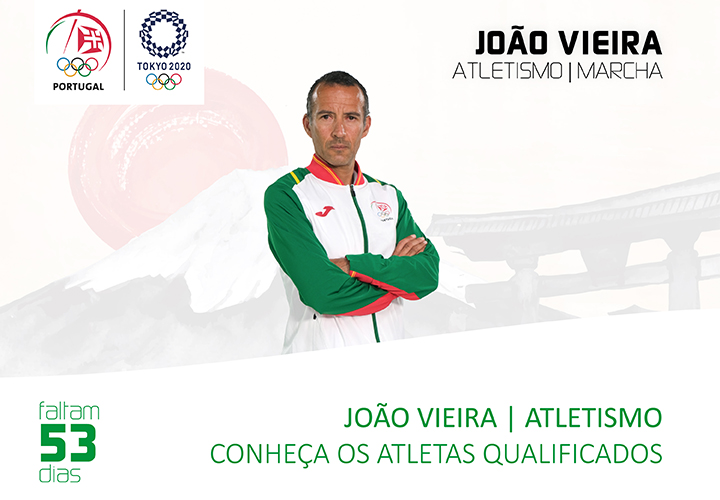 PORTUGAL

TOKYO 2020

JOÃO VIEIRA
ATLETISMO | MARCHA

faltam
53
dias

JOÃO VIEIRA | ATLETISMO
CONHEÇA OS ATLETAS QUALIFICADOS